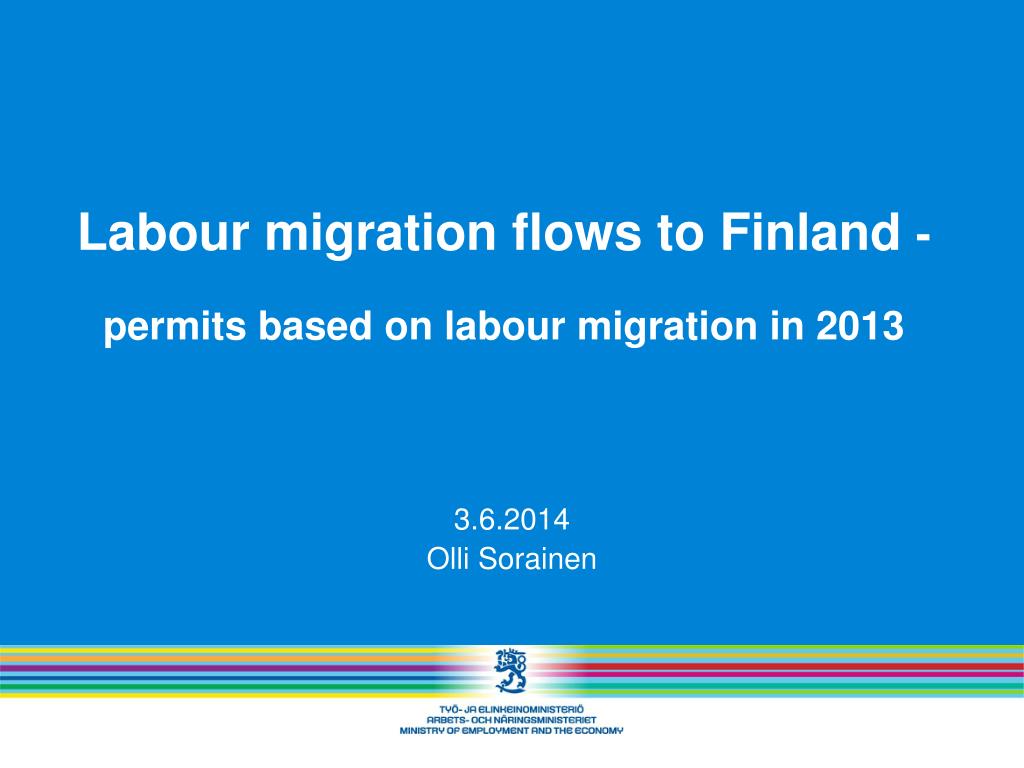 Labour migration flows to Finland -

permits based on labour migration in 2013

3.6.2014
Olli Sorainen

TYÖ- JA ELINKEINOMINISTERIÖ
ARBETS- OCH NÄRINGSMINISTERIET
MINISTRY OF EMPLOYMENT AND THE ECONOMY